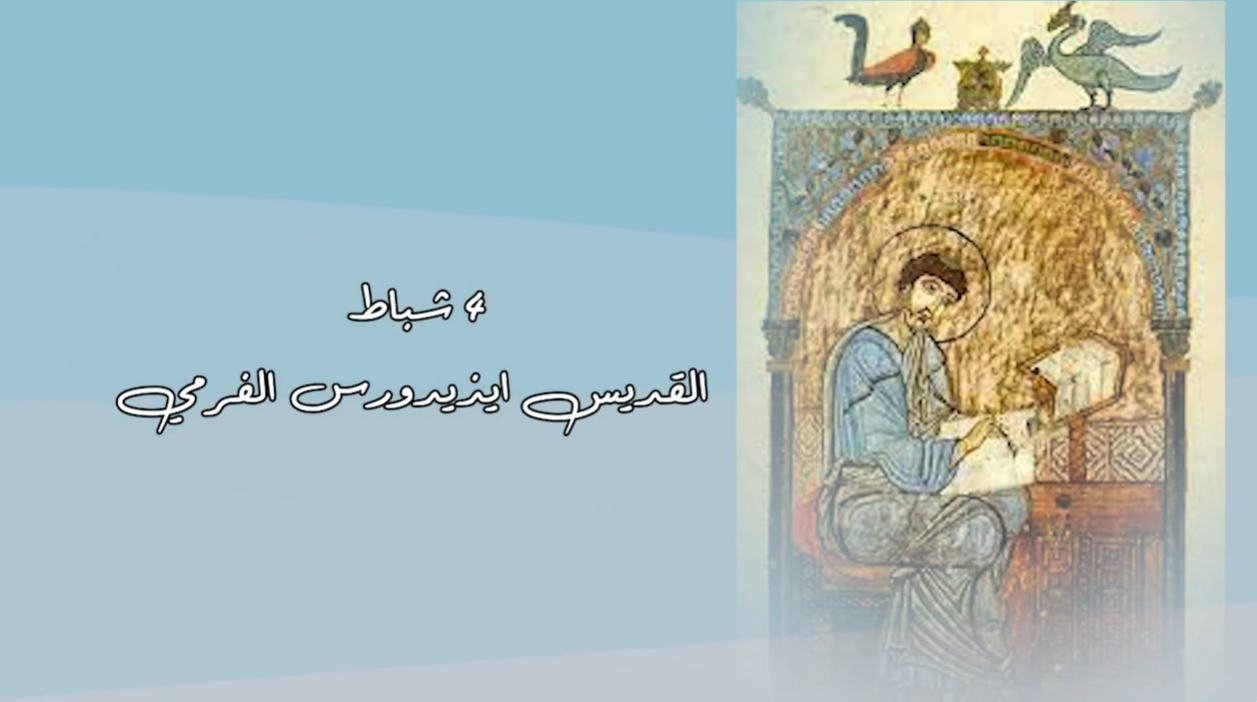 ٤ شباط
القديس ايذيدورس الفرمي